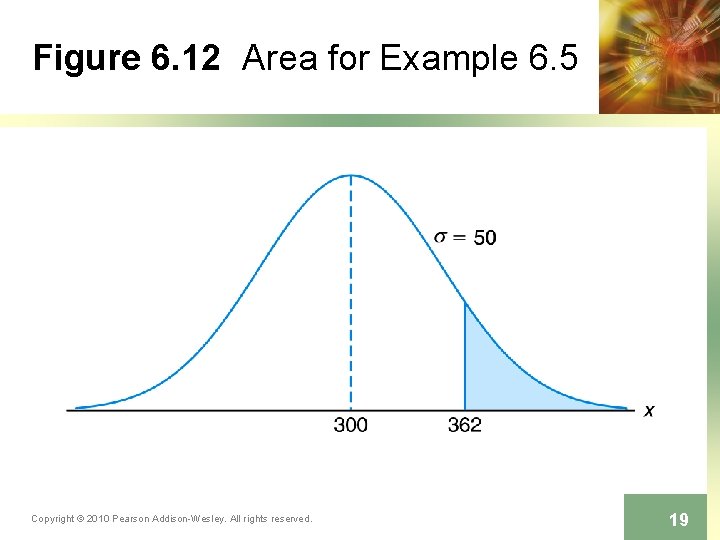 Figure 6.12 Area for Example 6.5

$\sigma = 50$

300 362 $x$

Copyright © 2010 Pearson Addison-Wesley. All rights reserved.

19